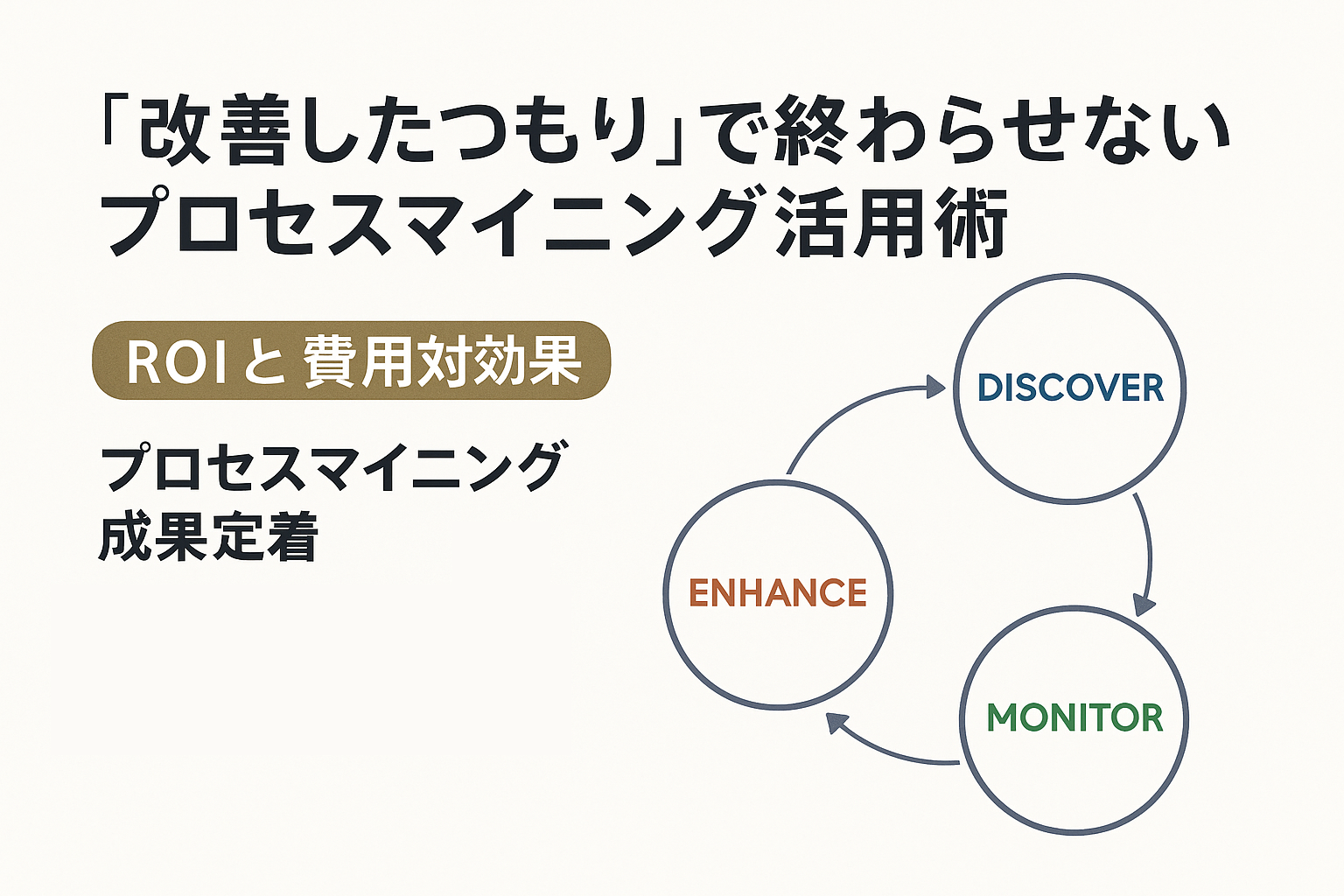 「改善したつもり」で終わらせない
プロセスマイニング活用術

ROIと 費用対効果

プロセスマイニング
成果定着

DISCOVER

MONITOR

ENHANCE